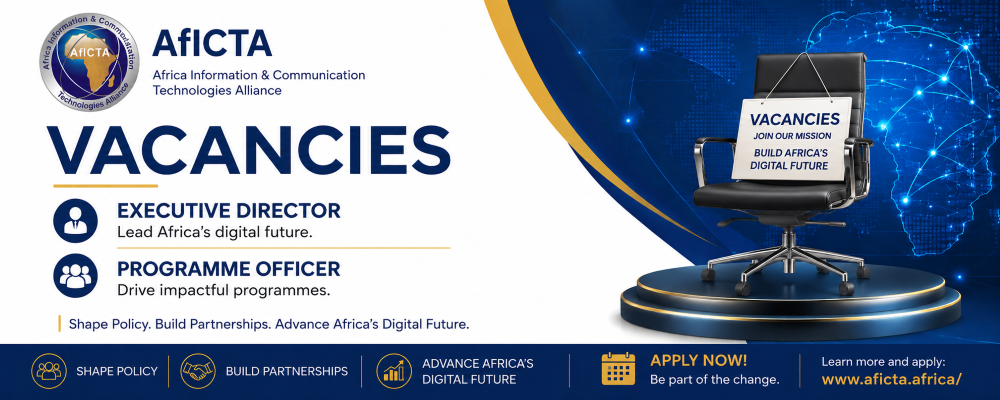 Africa Information & Communication Technologies Alliance
AfICTA

AfICTA
Africa Information & Communication Technologies Alliance

VACANCIES

EXECUTIVE DIRECTOR
Lead Africa's digital future.

PROGRAMME OFFICER
Drive impactful programmes.

Shape Policy. Build Partnerships. Advance Africa's Digital Future.

VACANCIES
JOIN OUR MISSION
BUILD AFRICA'S DIGITAL FUTURE

SHAPE POLICY
BUILD PARTNERSHIPS
ADVANCE AFRICA'S DIGITAL FUTURE
APPLY NOW!
Be part of the change.
Learn more and apply:
www.aficta.africa/